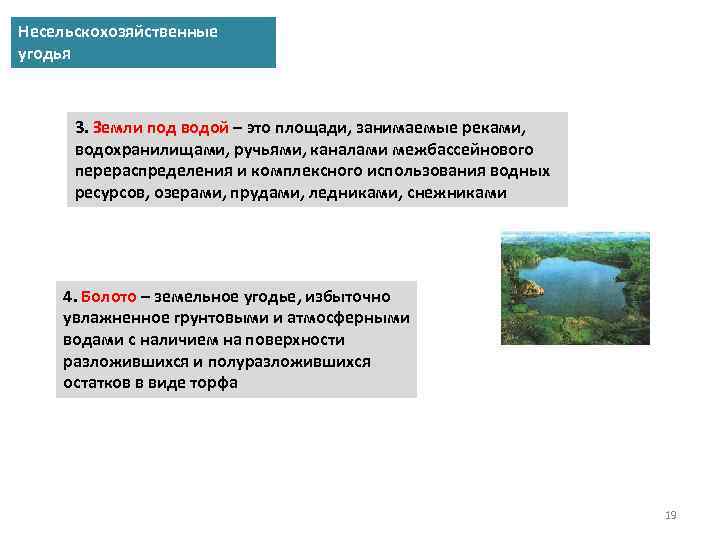 Несельскохозяйственные угодья

3. Земли под водой – это площади, занимаемые реками, водохранилищами, ручьями, каналами межбассейнового перераспределения и комплексного использования водных ресурсов, озерами, прудами, ледниками, снежниками

4. Болото – земельное угодье, избыточно увлажненное грунтовыми и атмосферными водами с наличием на поверхности разложившихся и полуразложившихся остатков в виде торфа

19